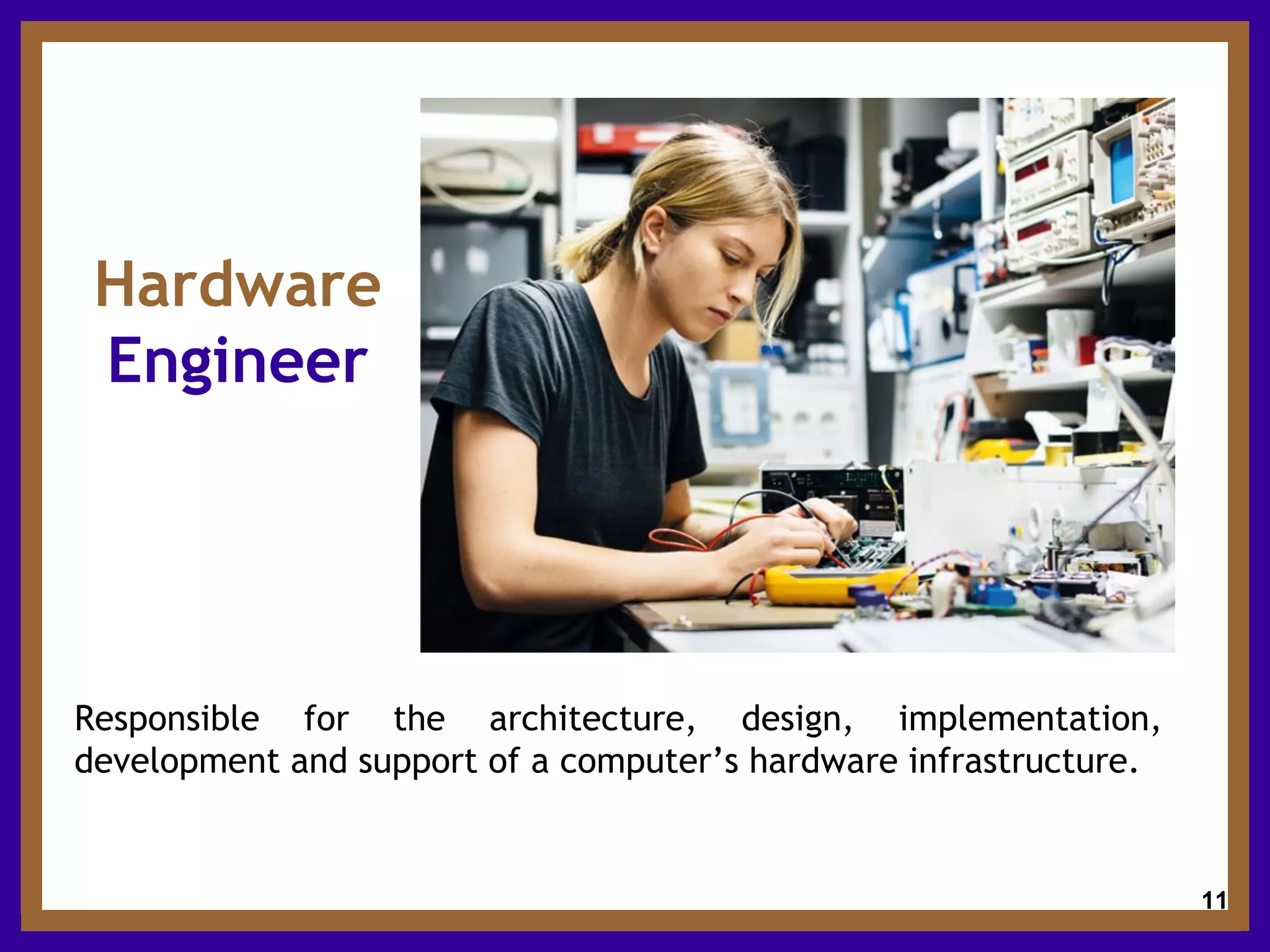 Hardware
Engineer

Responsible for the architecture, design, implementation, development and support of a computer’s hardware infrastructure.

11